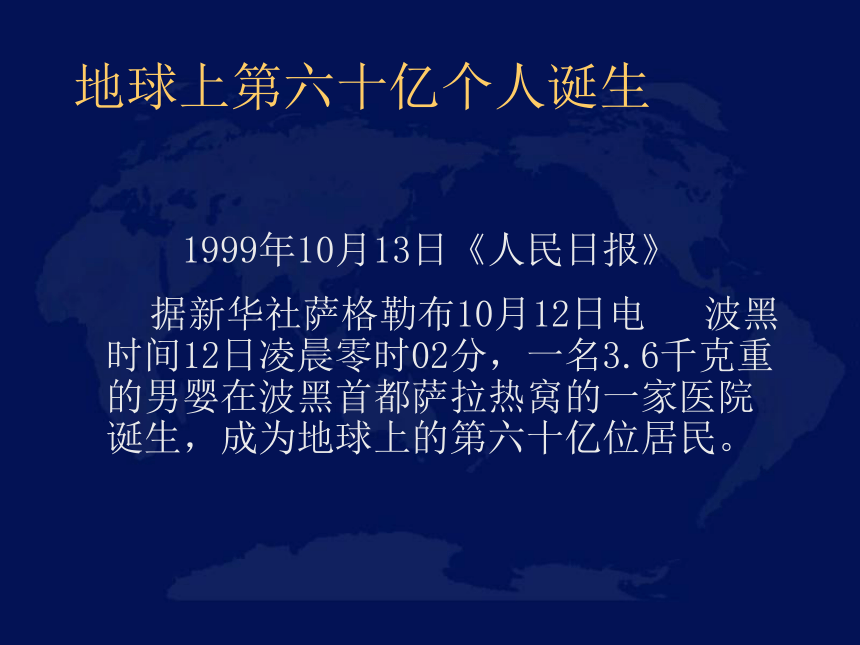 地球上第六十亿个人诞生

1999年10月13日《人民日报》

据新华社萨格勒布10月12日电　波黑时间12日凌晨零时02分，一名3.6千克重的男婴在波黑首都萨拉热窝的一家医院诞生，成为地球上的第六十亿位居民。